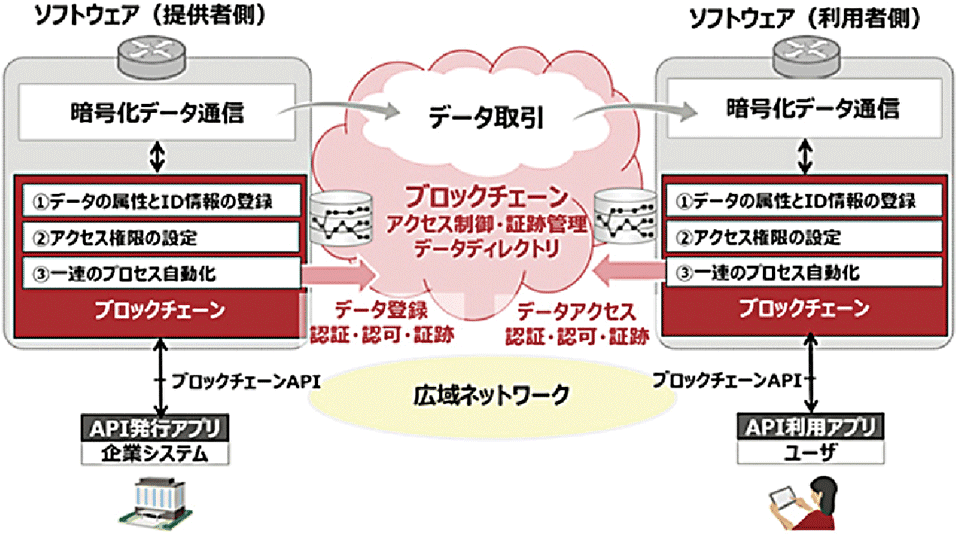 ソフトウェア（提供者側）

暗号化データ通信

①データの属性とID情報の登録

②アクセス権限の設定

③一連のプロセス自動化

ブロックチェーン

ブロックチェーンAPI

API発行アプリ

企業システム

データ取引

ブロックチェーン
アクセス制御・証跡管理
データディレクトリ

データ登録
認証・認可・証跡

データアクセス
認証・認可・証跡

広域ネットワーク

ソフトウェア（利用者側）

暗号化データ通信

①データの属性とID情報の登録

②アクセス権限の設定

③一連のプロセス自動化

ブロックチェーン

ブロックチェーンAPI

API利用アプリ

ユーザ